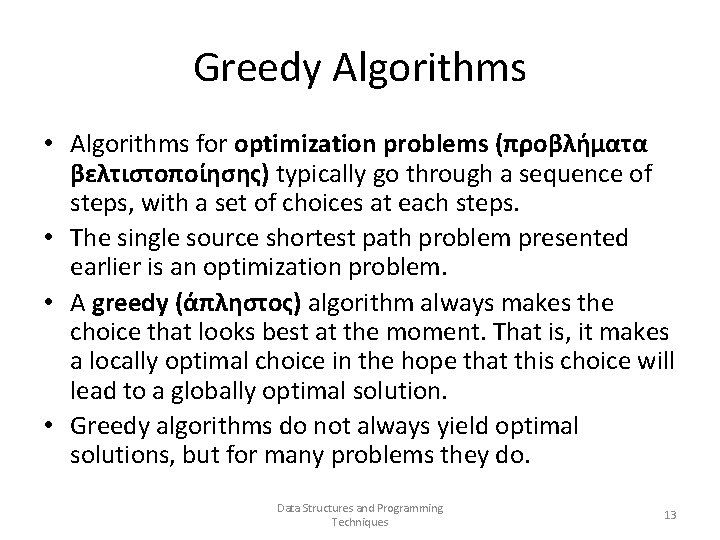 Greedy Algorithms

• Algorithms for optimization problems (προβλήματα βελτιστοποίησης) typically go through a sequence of steps, with a set of choices at each steps.

• The single source shortest path problem presented earlier is an optimization problem.

• A greedy (άπληστος) algorithm always makes the choice that looks best at the moment. That is, it makes a locally optimal choice in the hope that this choice will lead to a globally optimal solution.

• Greedy algorithms do not always yield optimal solutions, but for many problems they do.

Data Structures and Programming Techniques

13